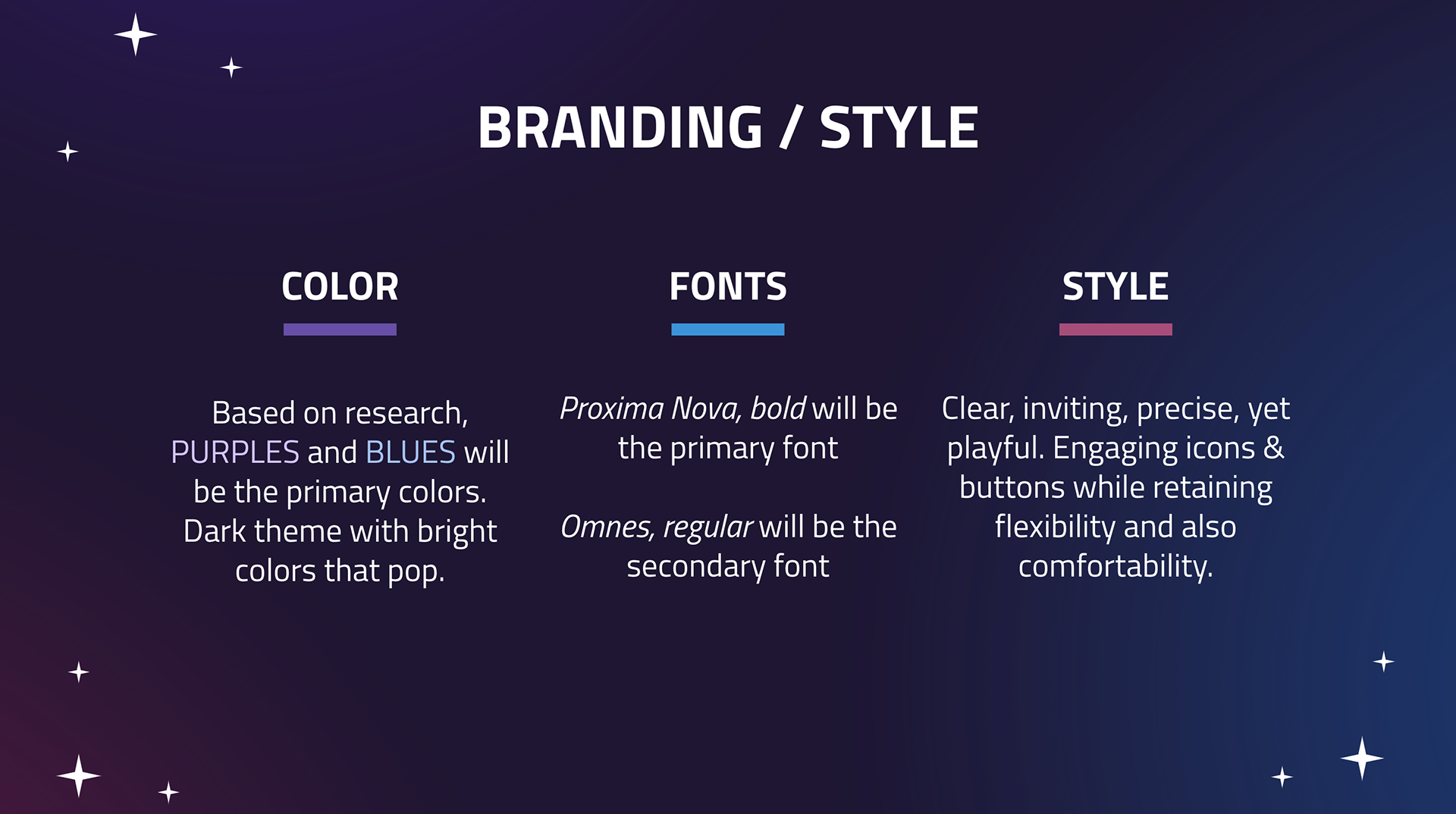 BRANDING / STYLE

COLOR

Based on research, PURPLES and BLUES will be the primary colors. Dark theme with bright colors that pop.

FONTS

Proxima Nova, bold will be the primary font

Omnes, regular will be the secondary font

STYLE

Clear, inviting, precise, yet playful. Engaging icons & buttons while retaining flexibility and also comfortability.